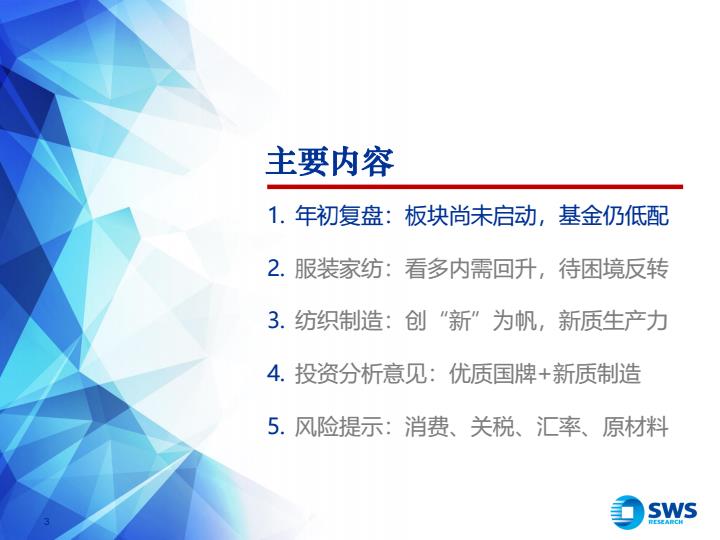 主要内容

1. 年初复盘：板块尚未启动，基金仍低配

2. 服装家纺：看多内需回升，待困境反转

3. 纺织制造：创“新”为帆，新质生产力

4. 投资分析意见：优质国牌+新质制造

5. 风险提示：消费、关税、汇率、原材料

3

SWS RESEARCH